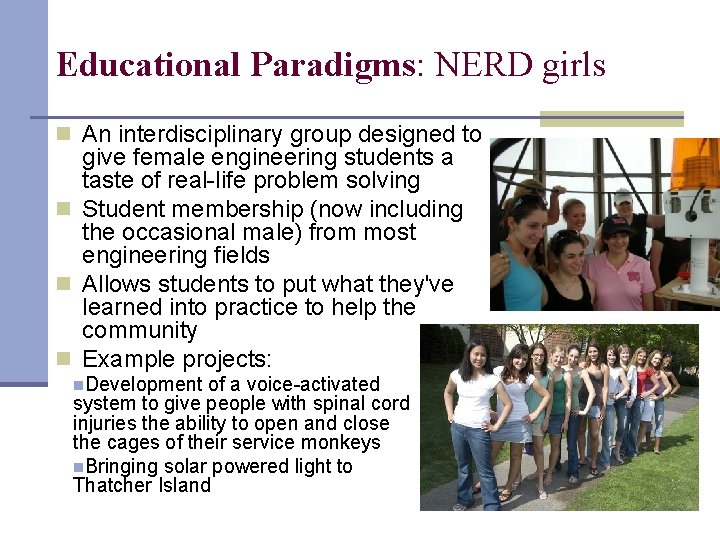 Educational Paradigms: NERD girls

An interdisciplinary group designed to give female engineering students a taste of real-life problem solving

Student membership (now including the occasional male) from most engineering fields

Allows students to put what they've learned into practice to help the community

Example projects:

Development of a voice-activated system to give people with spinal cord injuries the ability to open and close the cages of their service monkeys

Bringing solar powered light to Thatcher Island